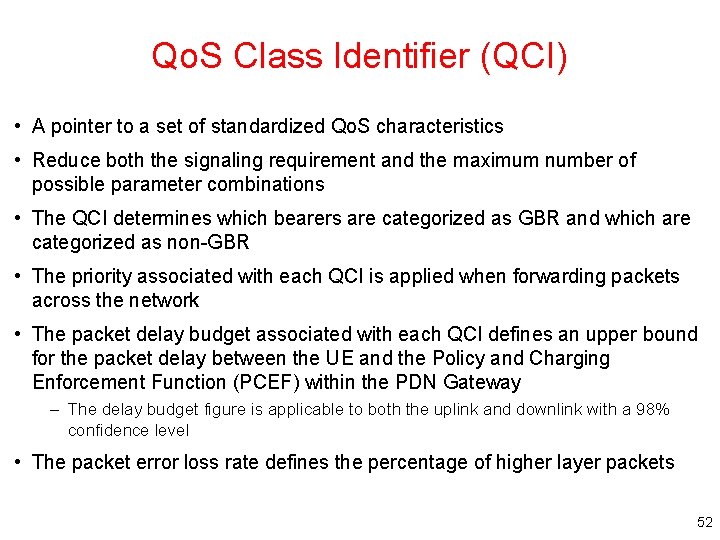 QoS Class Identifier (QCI)

• A pointer to a set of standardized QoS characteristics

• Reduce both the signaling requirement and the maximum number of possible parameter combinations

• The QCI determines which bearers are categorized as GBR and which are categorized as non-GBR

• The priority associated with each QCI is applied when forwarding packets across the network

• The packet delay budget associated with each QCI defines an upper bound for the packet delay between the UE and the Policy and Charging Enforcement Function (PCEF) within the PDN Gateway

– The delay budget figure is applicable to both the uplink and downlink with a 98% confidence level

• The packet error loss rate defines the percentage of higher layer packets

52